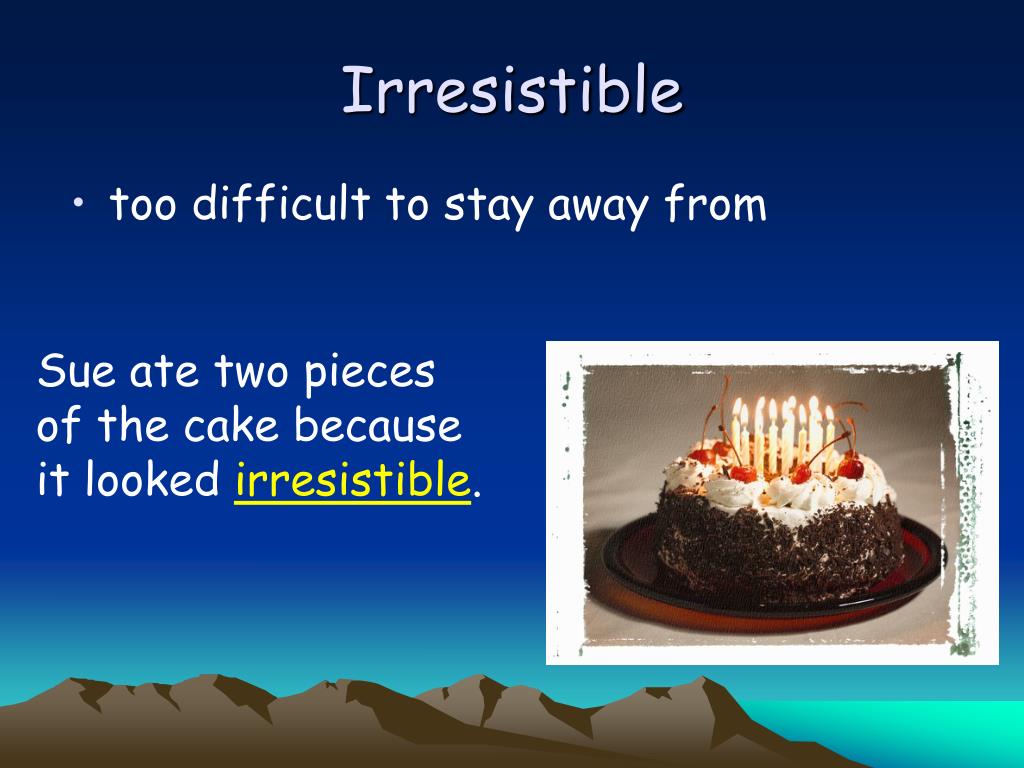 Irresistible

• too difficult to stay away from

Sue ate two pieces of the cake because it looked irresistible.